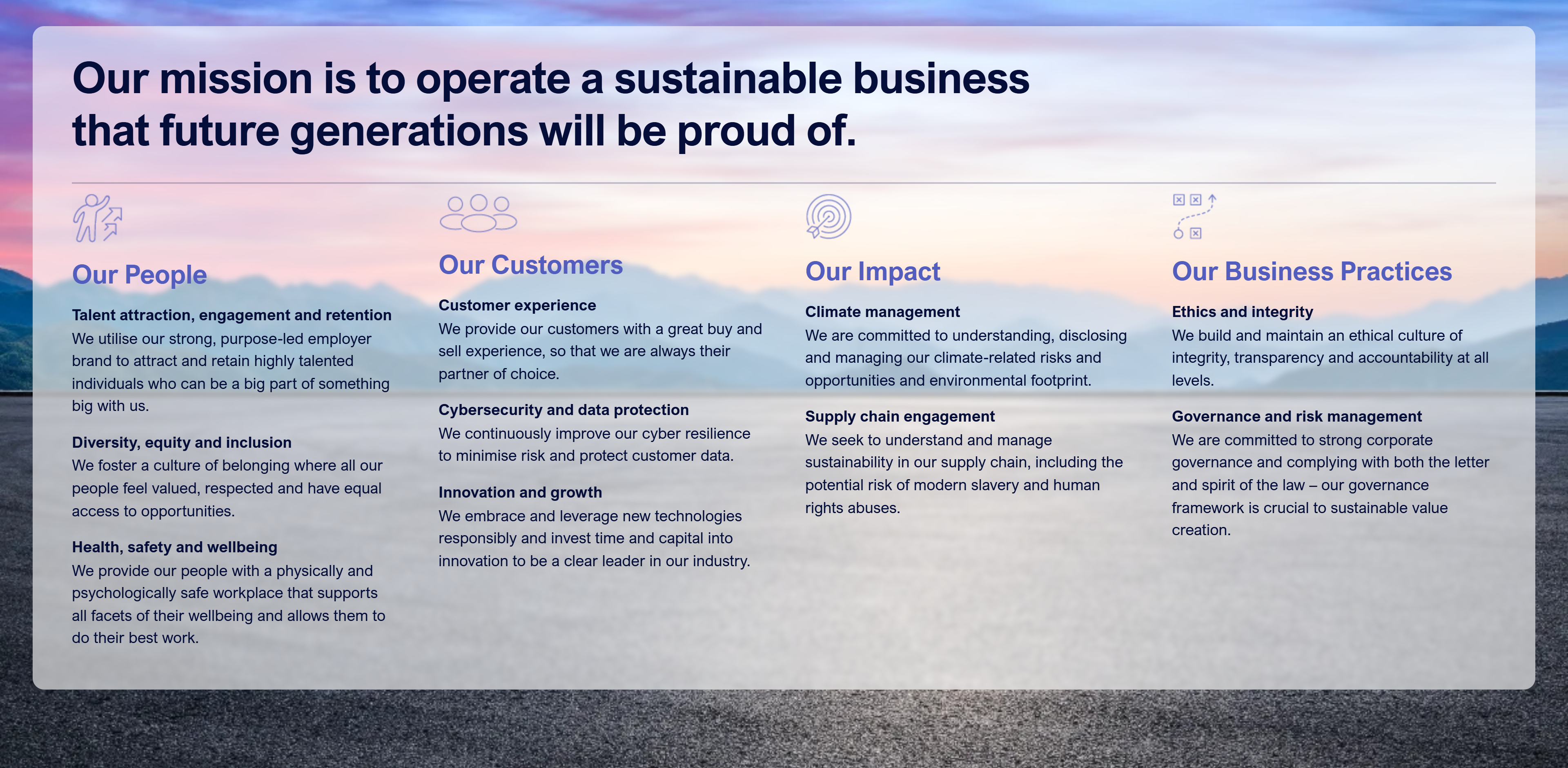 Our mission is to operate a sustainable business that future generations will be proud of.

Our People

Talent attraction, engagement and retention
We utilise our strong, purpose-led employer brand to attract and retain highly talented individuals who can be a big part of something big with us.

Diversity, equity and inclusion
We foster a culture of belonging where all our people feel valued, respected and have equal access to opportunities.

Health, safety and wellbeing
We provide our people with a physically and psychologically safe workplace that supports all facets of their wellbeing and allows them to do their best work.

Our Customers

Customer experience
We provide our customers with a great buy and sell experience, so that we are always their partner of choice.

Cybersecurity and data protection
We continuously improve our cyber resilience to minimise risk and protect customer data.

Innovation and growth
We embrace and leverage new technologies responsibly and invest time and capital into innovation to be a clear leader in our industry.

Our Impact

Climate management
We are committed to understanding, disclosing and managing our climate-related risks and opportunities and environmental footprint.

Supply chain engagement
We seek to understand and manage sustainability in our supply chain, including the potential risk of modern slavery and human rights abuses.

Our Business Practices

Ethics and integrity
We build and maintain an ethical culture of integrity, transparency and accountability at all levels.

Governance and risk management
We are committed to strong corporate governance and complying with both the letter and spirit of the law – our governance framework is crucial to sustainable value creation.